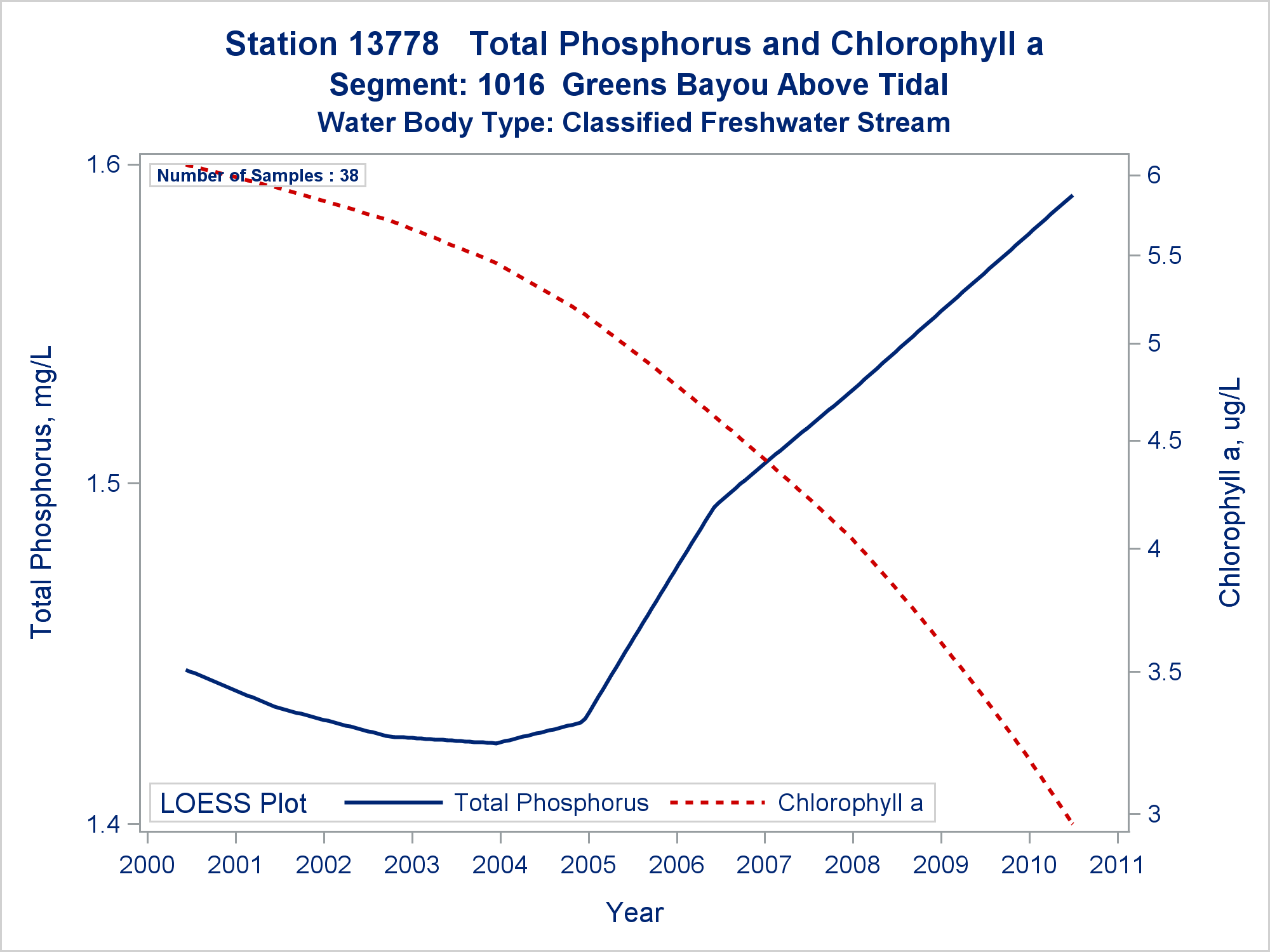 Station 13778 Total Phosphorus and Chlorophyll a
Segment: 1016 Greens Bayou Above Tidal
Water Body Type: Classified Freshwater Stream

Number of Samples : 38

Total Phosphorus, mg/L

1.6
1.5
1.4

Chlorophyll a, ug/L

6
5.5
5
4.5
4
3.5
3

LOESS Plot Total Phosphorus Chlorophyll a

2000 2001 2002 2003 2004 2005 2006 2007 2008 2009 2010 2011

Year